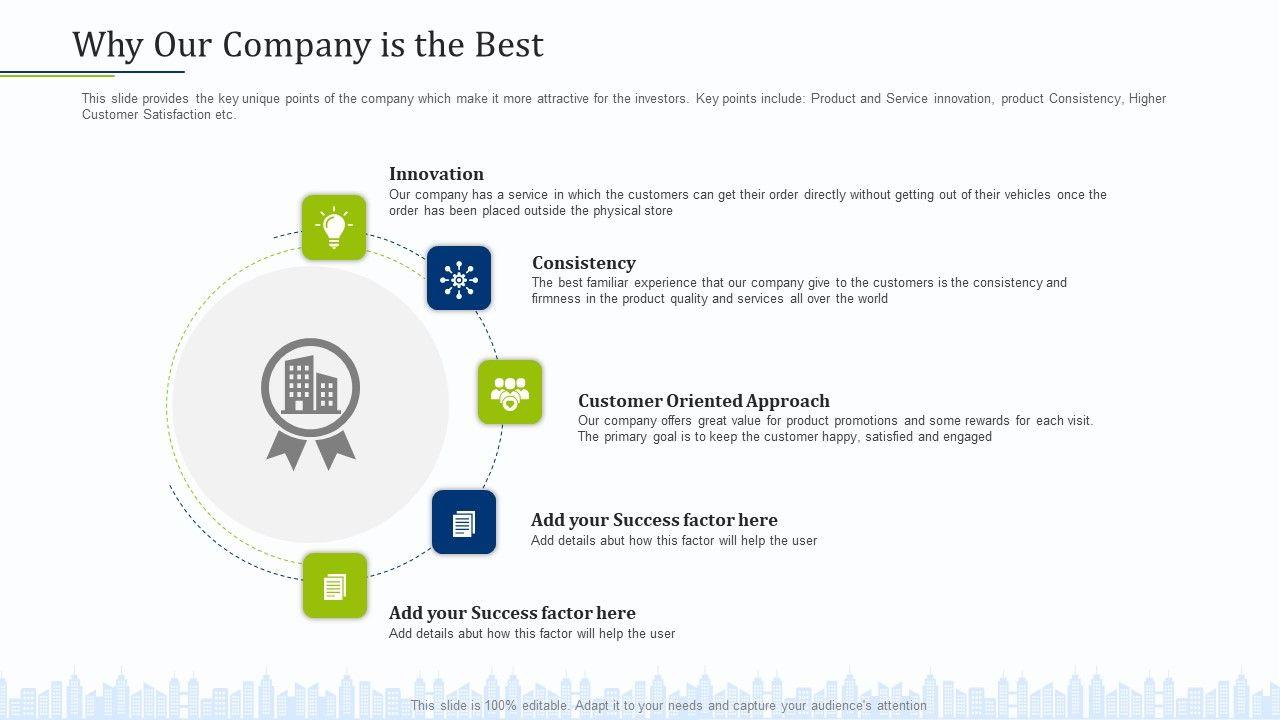 Why Our Company is the Best

This slide provides the key unique points of the company which make it more attractive for the investors. Key points include: Product and Service innovation, product Consistency, Higher Customer Satisfaction etc.

Innovation
Our company has a service in which the customers can get their order directly without getting out of their vehicles once the order has been placed outside the physical store

Consistency
The best familiar experience that our company give to the customers is the consistency and firmness in the product quality and services all over the world

Customer Oriented Approach
Our company offers great value for product promotions and some rewards for each visit. The primary goal is to keep the customer happy, satisfied and engaged

Add your Success factor here
Add details abut how this factor will help the user

Add your Success factor here
Add details abut how this factor will help the user

This slide is 100% editable. Adapt it to your needs and capture your audience's attention